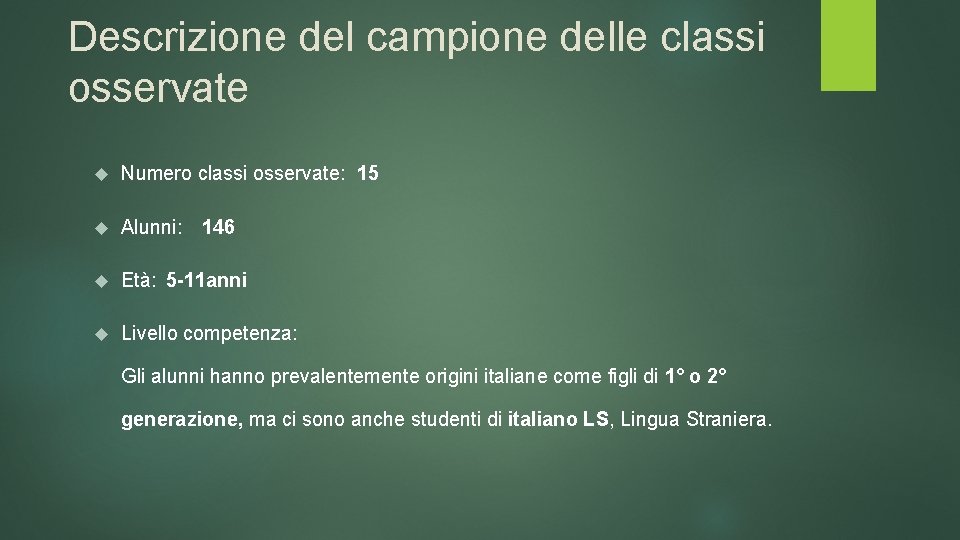 Descrizione del campione delle classi osservate

Numero classi osservate: 15

Alunni: 146

Età: 5-11anni

Livello competenza:

Gli alunni hanno prevalentemente origini italiane come figli di 1° o 2° generazione, ma ci sono anche studenti di italiano LS, Lingua Straniera.